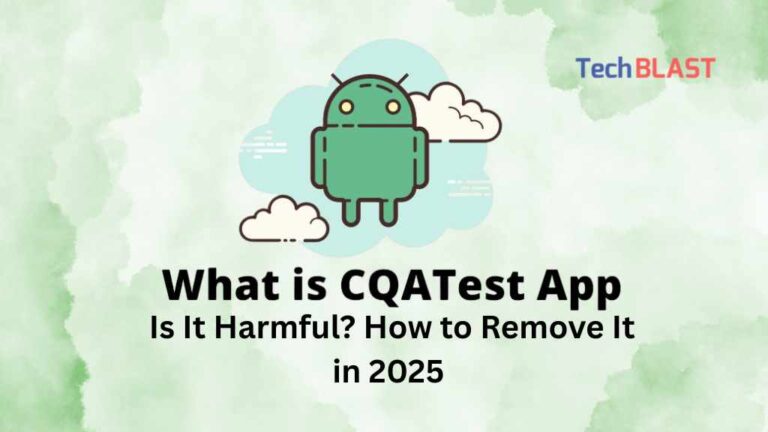 TechBLAST

What is CQATest App

Is It Harmful? How to Remove It in 2025